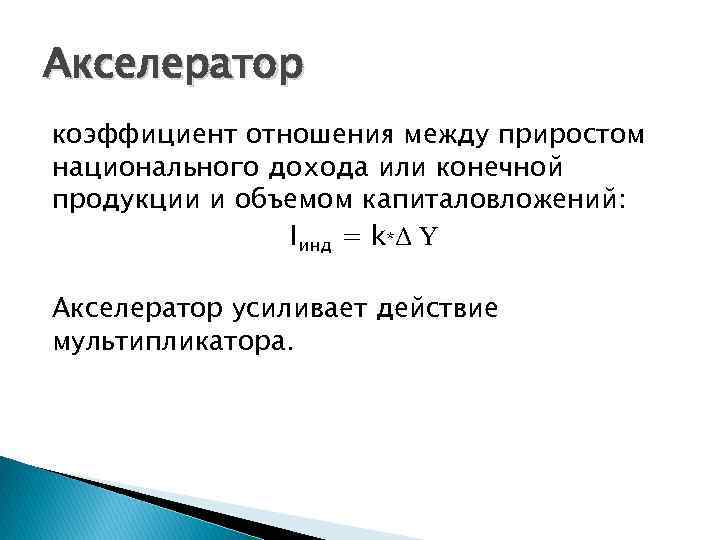 Акселератор

коэффициент отношения между приростом национального дохода или конечной продукции и объемом капиталовложений:

$I_{инд} = k * \Delta Y$

Акселератор усиливает действие мультипликатора.